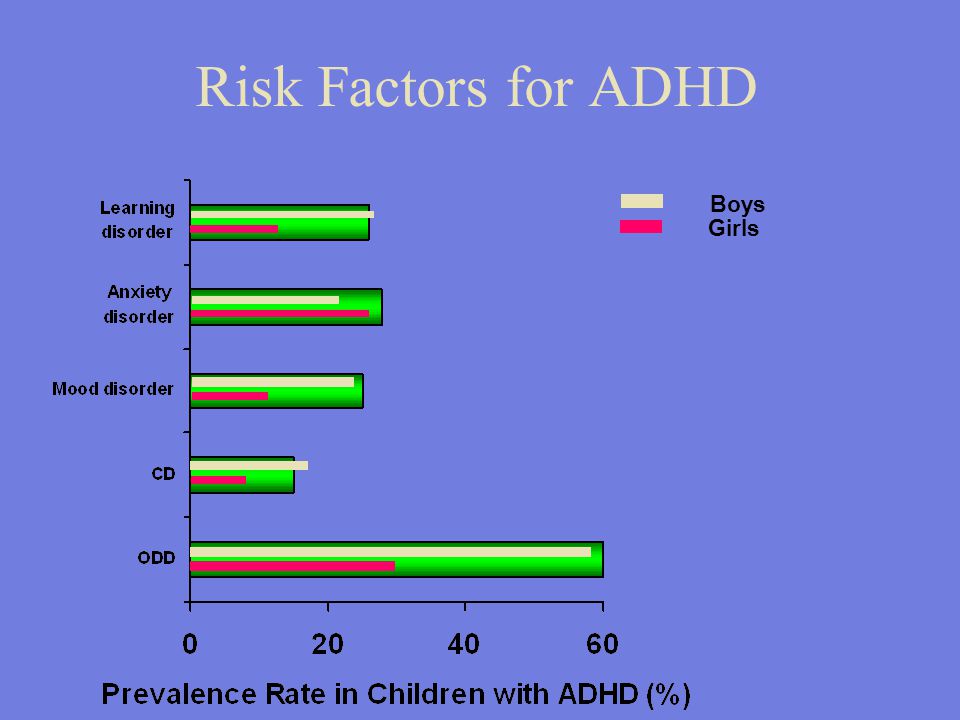 Risk Factors for ADHD

Boys
Girls

Learning disorder

Anxiety disorder

Mood disorder

CD

ODD

0
20
40
60

Prevalence Rate in Children with ADHD (%)